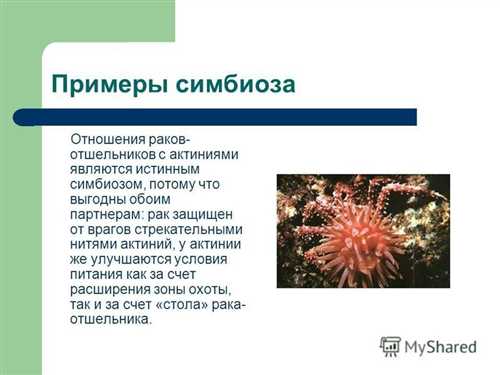 Примеры симбиоза

Отношения раков-отшельников с актиниями являются истинным симбиозом, потому что выгодны обоим партнерам: рак защищен от врагов стрекательными нитями актиний, у актинии же улучшаются условия питания как за счет расширения зоны охоты, так и за счет «стола» рака-отшельника.

MyShared